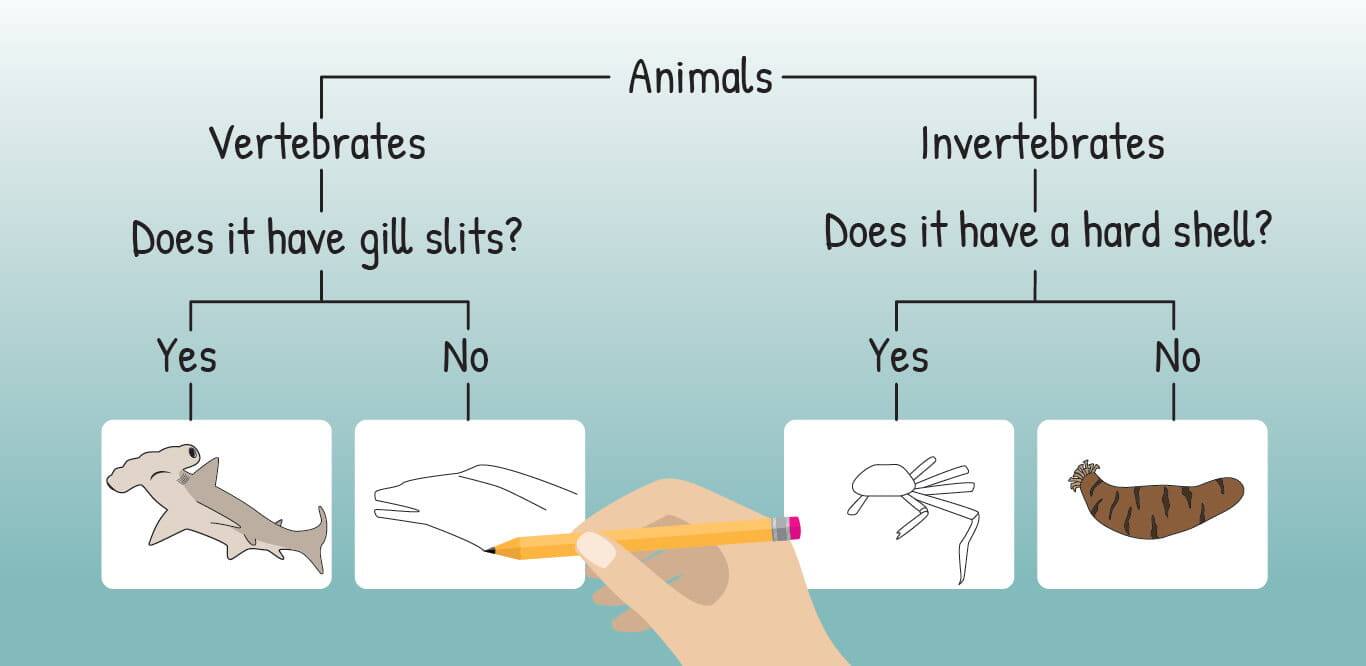 Animals

Vertebrates

Does it have gill slits?

Yes

No

Invertebrates

Does it have a hard shell?

Yes

No